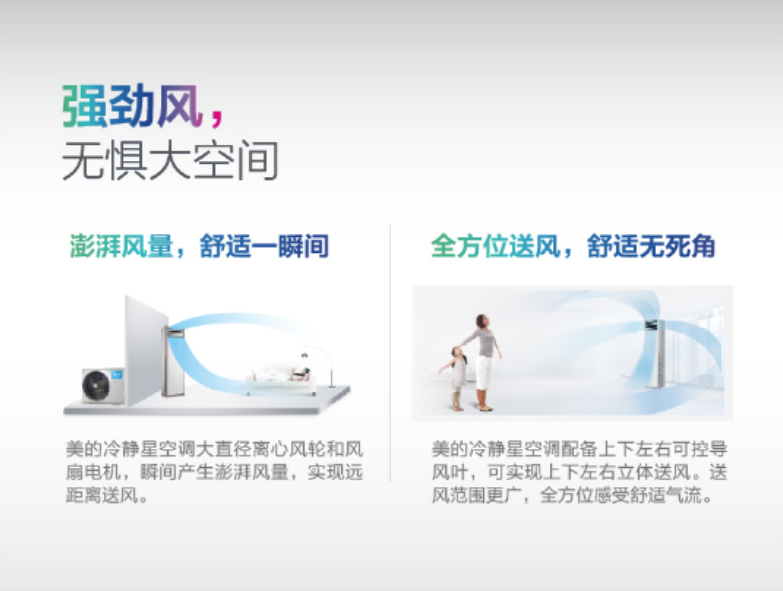 强劲风，
无惧大空间

澎湃风量，舒适一瞬间

美的冷静星空调大直径离心风轮和风扇电机，瞬间产生澎湃风量，实现远距离送风。

全方位送风，舒适无死角

美的冷静星空调配备上下左右可控导风叶，可实现上下左右立体送风。送风范围更广，全方位感受舒适气流。